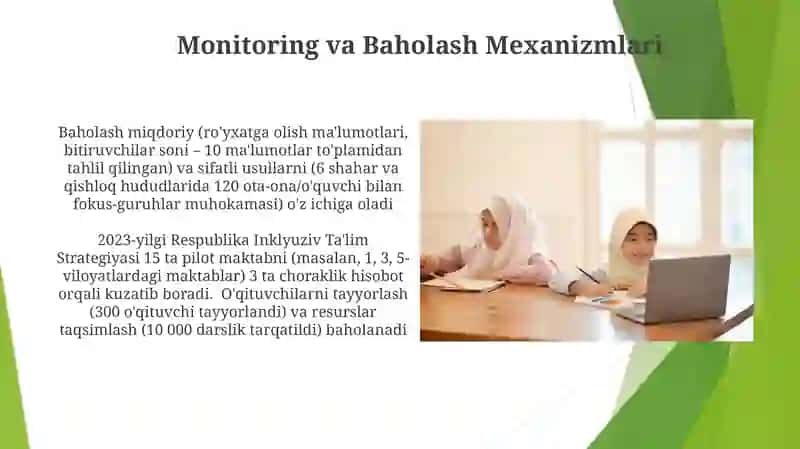 Monitoring va Baholash Mexanizmlari

Baholash miqdoriy (ro'yxatga olish ma'lumotlari, bitiruvchilar soni – 10 ma'lumotlar to'plamidan tahlil qilingan) va sifatli usullarni (6 shahar va qishloq hududlarida 120 ota-ona/o'quvchi bilan fokus-guruhlar muhokamasi) o'z ichiga oladi

2023-yilgi Respublika Inklyuziv Ta'lim Strategiyasi 15 ta pilot maktabni (masalan, 1, 3, 5-viloyatlardagi maktablar) 3 ta choraklik hisobot orqali kuzatib boradi. O'qituvchilarni tayyorlash (300 o'qituvchi tayyorlandi) va resurslar taqsimlash (10 000 darslik tarqatildi) baholanadi